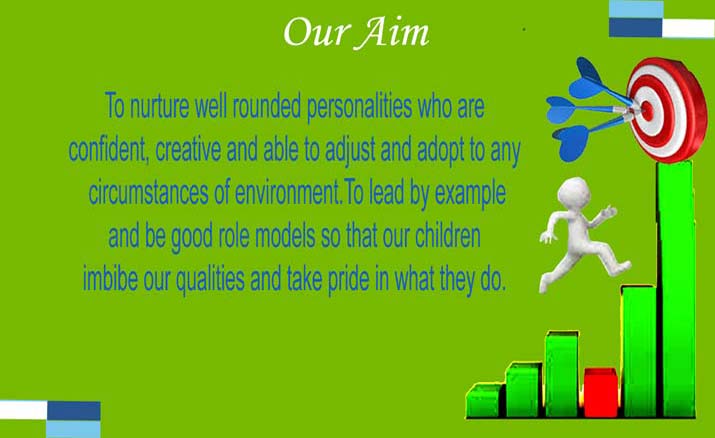 Our Aim

To nurture well rounded personalities who are confident, creative and able to adjust and adopt to any circumstances of environment.To lead by example and be good role models so that our children imbibe our qualities and take pride in what they do.